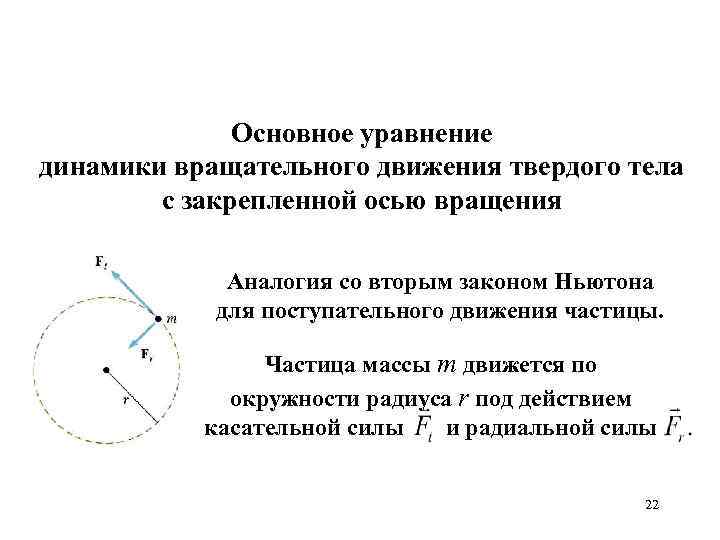 Основное уравнение динамики вращательного движения твердого тела с закрепленной осью вращения

$\mathbf{F}_t$

$m$

$\mathbf{F}_r$

$r$

Аналогия со вторым законом Ньютона для поступательного движения частицы.

Частица массы $m$ движется по окружности радиуса $r$ под действием касательной силы $\vec{F}_t$ и радиальной силы $\vec{F}_r$.

22